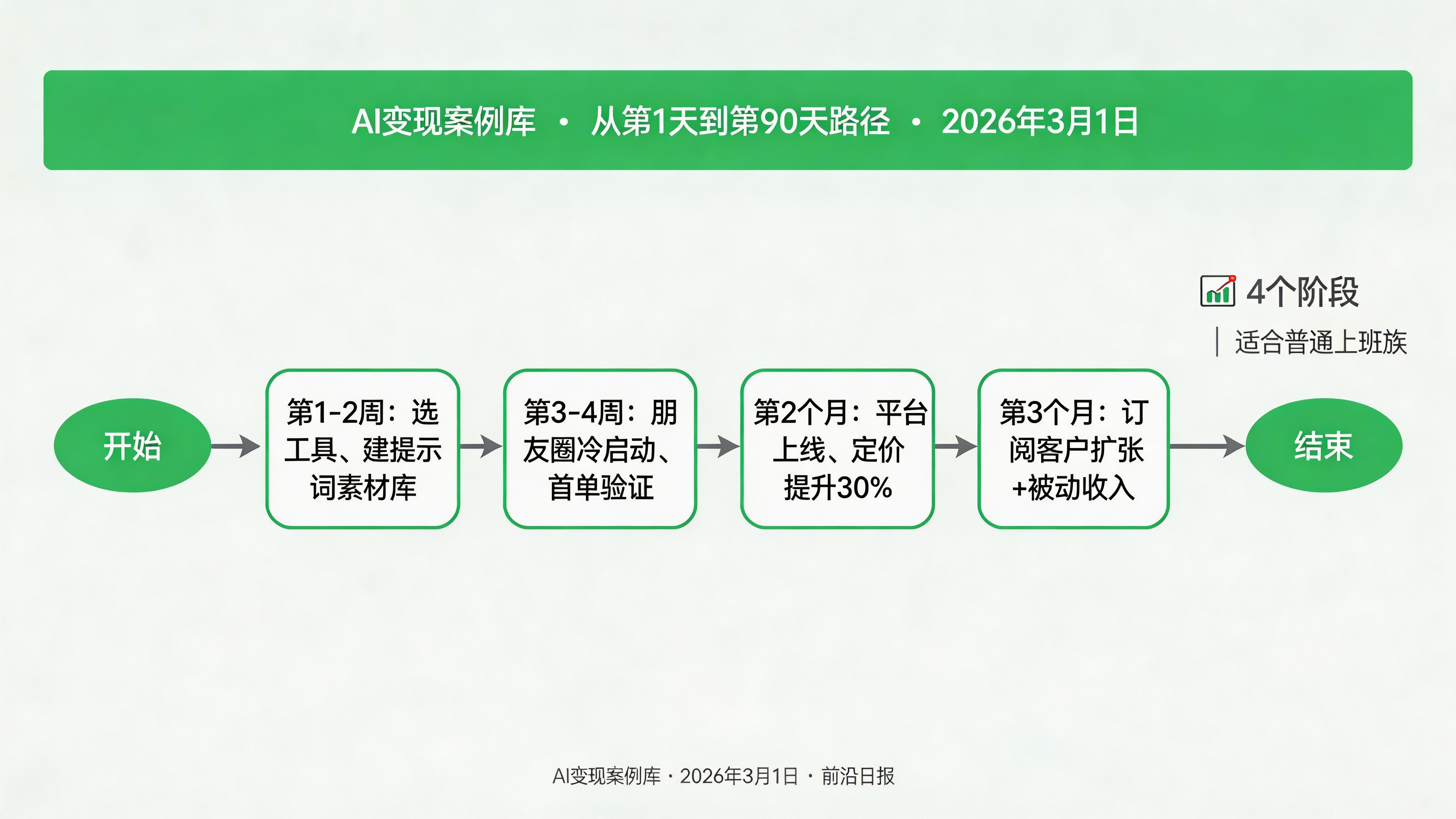 AI变现案例库 · 从第1天到第90天路径 · 2026年3月1日

4个阶段

适合普通上班族

开始

第1-2周：选工具、建提示词素材库

第3-4周：朋友圈冷启动、首单验证

第2个月：平台上线、定价提升30%

第3个月：订阅客户扩张+被动收入

结束

AI变现案例库 · 2026年3月1日 · 前沿日报